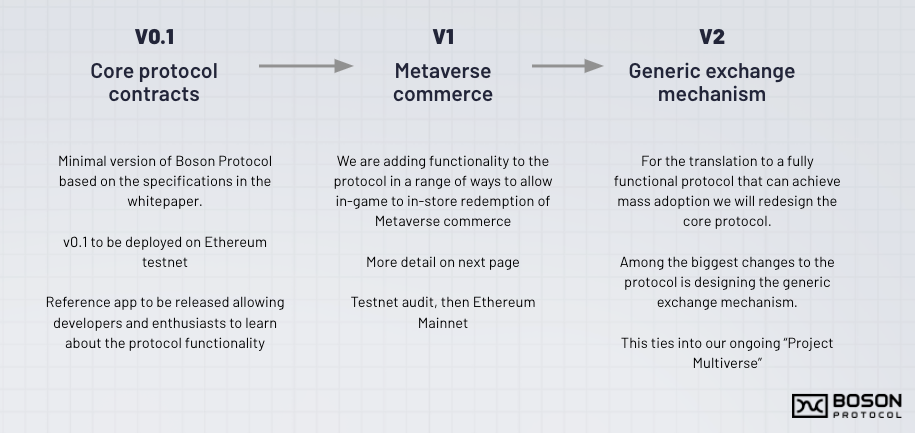 V0.1
Core protocol contracts

Minimal version of Boson Protocol based on the specifications in the whitepaper.

v0.1 to be deployed on Ethereum testnet

Reference app to be released allowing developers and enthusiasts to learn about the protocol functionality

V1
Metaverse commerce

We are adding functionality to the protocol in a range of ways to allow in-game to in-store redemption of Metaverse commerce

More detail on next page

Testnet audit, then Ethereum Mainnet

V2
Generic exchange mechanism

For the translation to a fully functional protocol that can achieve mass adoption we will redesign the core protocol.

Among the biggest changes to the protocol is designing the generic exchange mechanism.

This ties into our ongoing "Project Multiverse"

BOSON PROTOCOL